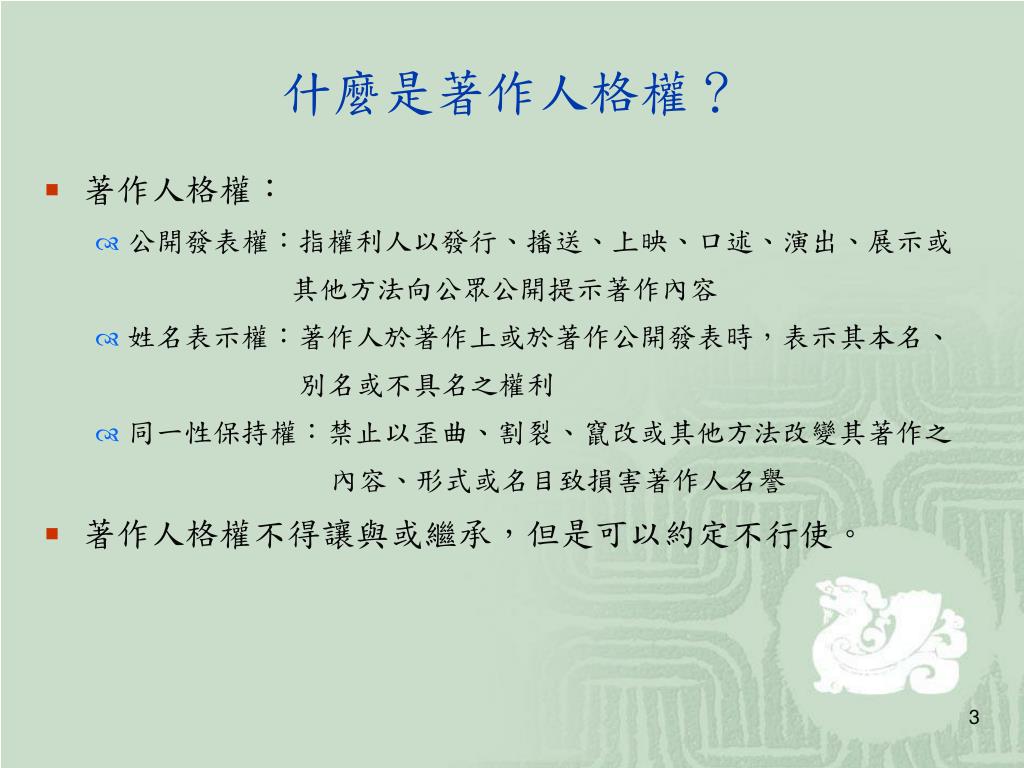 什麼是著作人格權？

著作人格權：

公開發表權：指權利人以發行、播送、上映、口述、演出、展示或其他方法向公眾公開提示著作內容

姓名表示權：著作人於著作上或於著作公開發表時，表示其本名、別名或不具名之權利

同一性保持權：禁止以歪曲、割裂、竄改或其他方法改變其著作之內容、形式或名目致損害著作人名譽

著作人格權不得讓與或繼承，但是可以約定不行使。

3